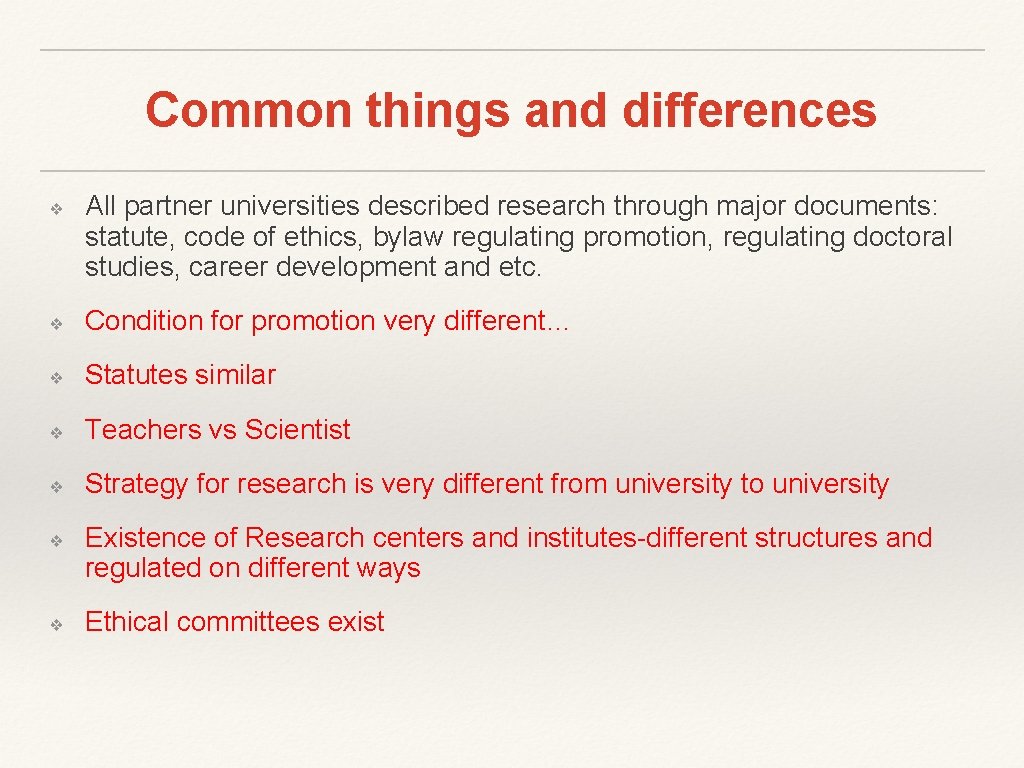 Common things and differences

❖ All partner universities described research through major documents: statute, code of ethics, bylaw regulating promotion, regulating doctoral studies, career development and etc.

❖ Condition for promotion very different…

❖ Statutes similar

❖ Teachers vs Scientist

❖ Strategy for research is very different from university to university

❖ Existence of Research centers and institutes-different structures and regulated on different ways

❖ Ethical committees exist